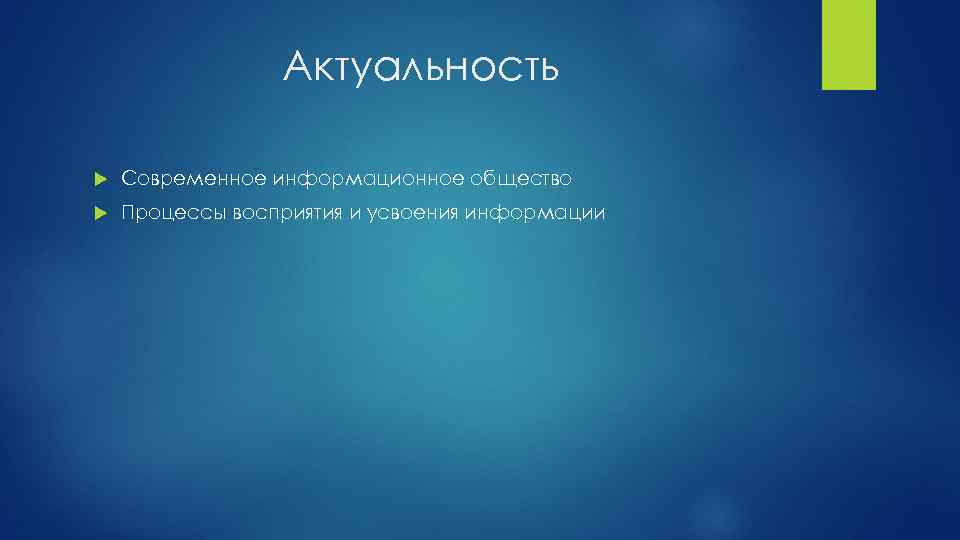 Актуальность

Современное информационное общество

Процессы восприятия и усвоения информации